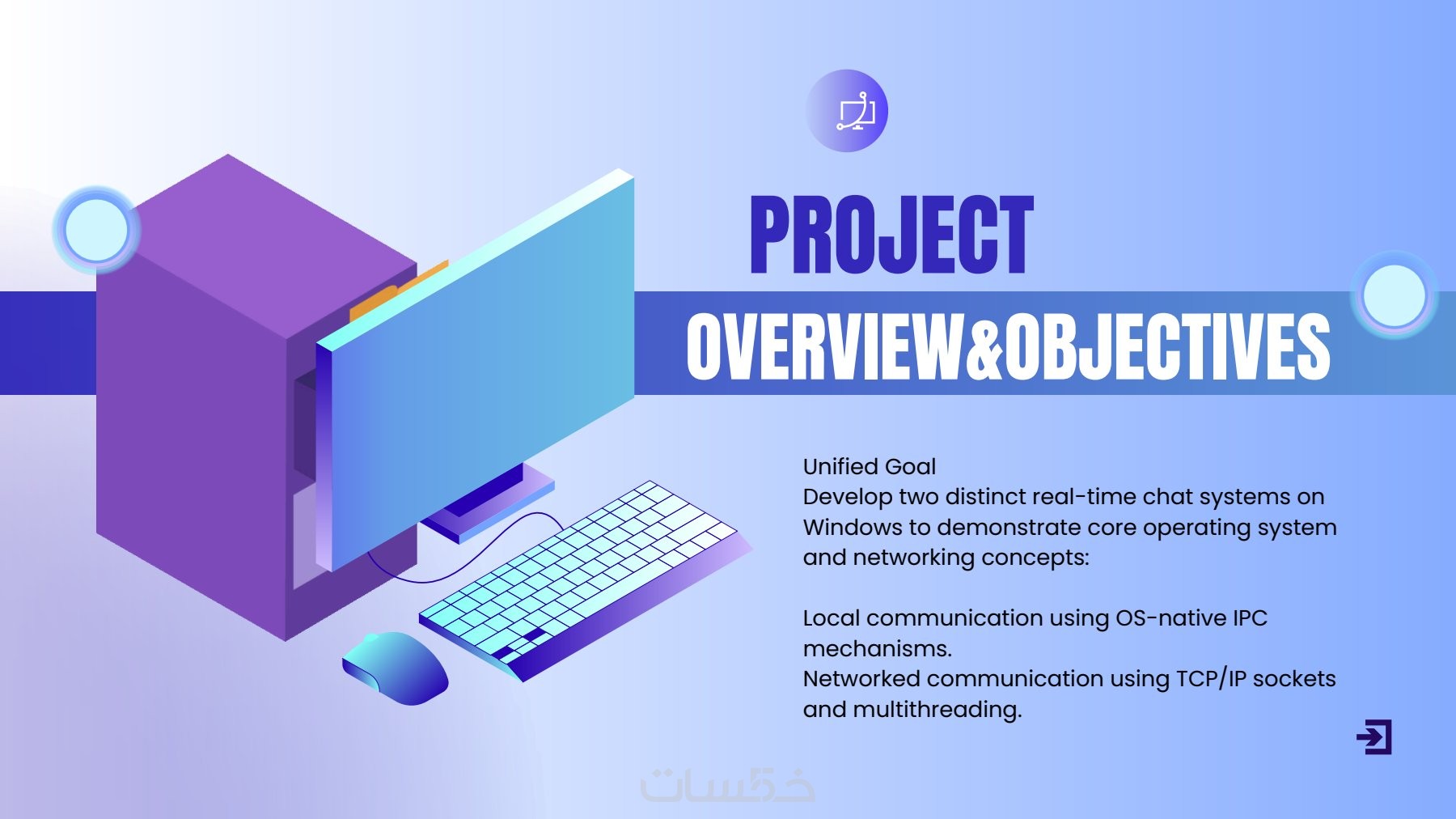 PROJECT
OVERVIEW&OBJECTIVES

Unified Goal
Develop two distinct real-time chat systems on Windows to demonstrate core operating system and networking concepts:

Local communication using OS-native IPC mechanisms.
Networked communication using TCP/IP sockets and multithreading.

خمسات